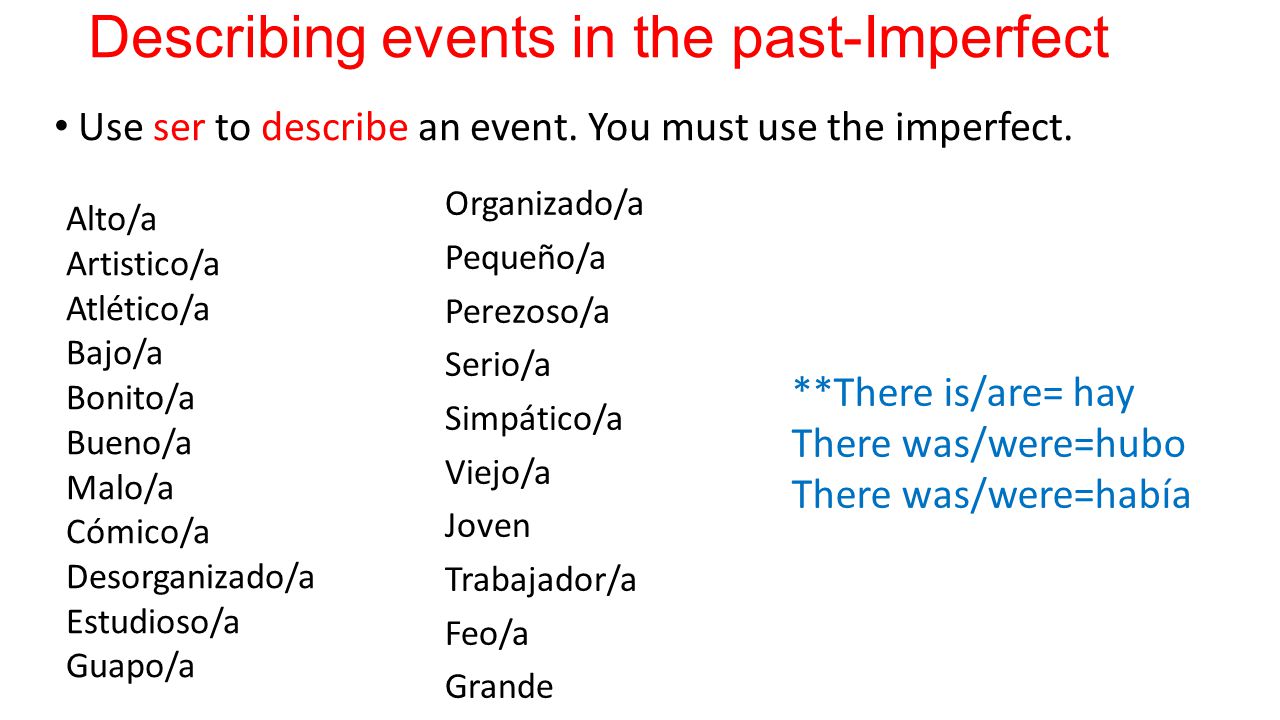 Describing events in the past-Imperfect

• Use ser to describe an event. You must use the imperfect.

Alto/a
Artistico/a
Atlético/a
Bajo/a
Bonito/a
Bueno/a
Malo/a
Cómico/a
Desorganizado/a
Estudioso/a
Guapo/a

Organizado/a
Pequeño/a
Perezoso/a
Serio/a
Simpático/a
Viejo/a
Joven
Trabajador/a
Feo/a
Grande

**There is/are= hay
There was/were=hubo
There was/were=había